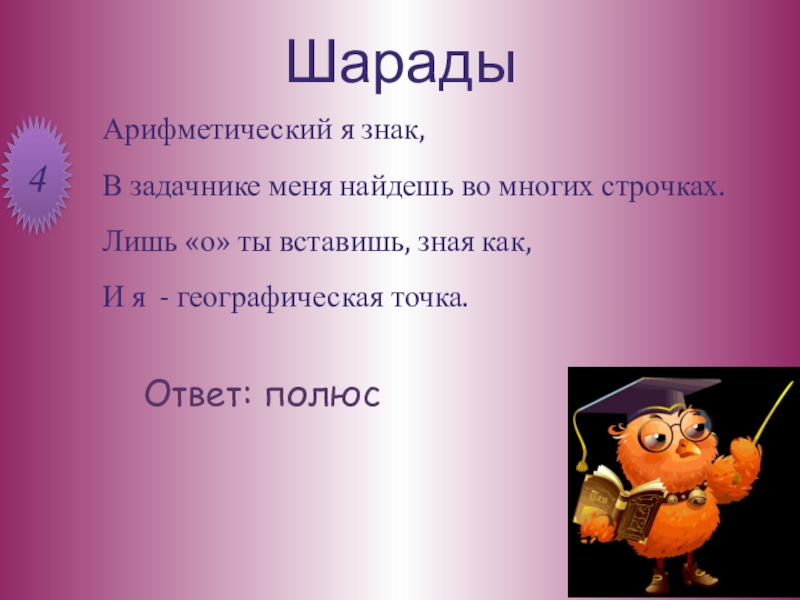 Шарады

4

Арифметический я знак,

В задачнике меня найдешь во многих строчках.

Лишь «о» ты вставишь, зная как,

И я - географическая точка.

Ответ: полюс